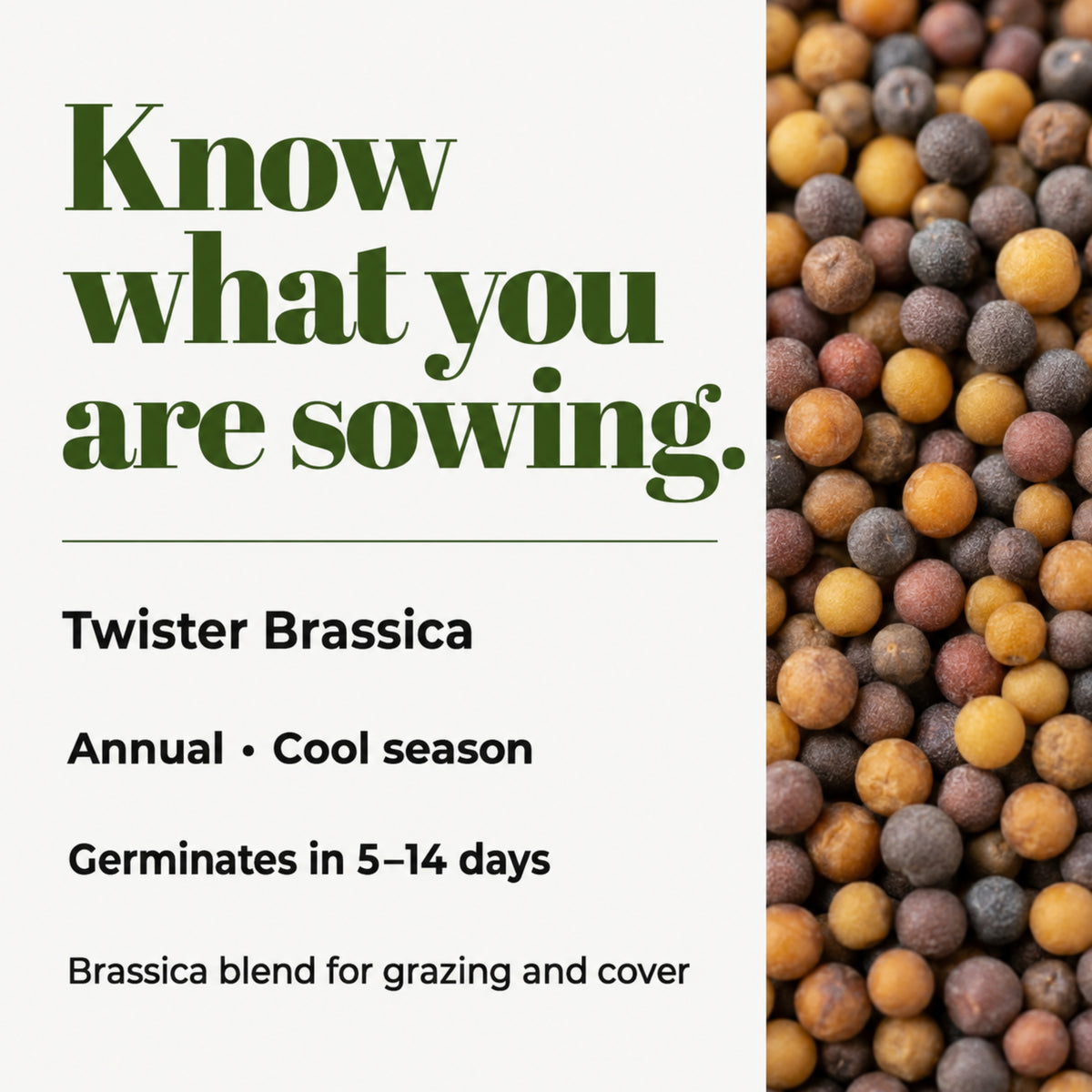 Know what you are sowing.

Twister Brassica

Annual • Cool season

Germinates in 5–14 days

Brassica blend for grazing and cover